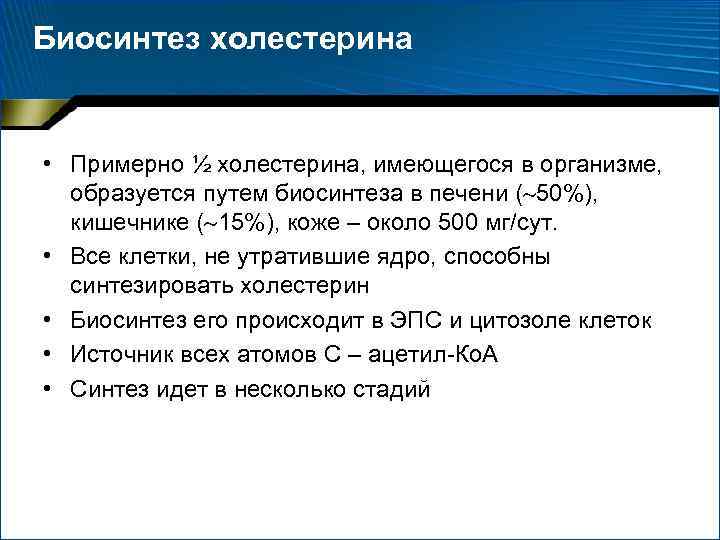 Биосинтез холестерина

• Примерно ½ холестерина, имеющегося в организме, образуется путем биосинтеза в печени (~50%), кишечнике (~15%), коже – около 500 мг/сут.

• Все клетки, не утратившие ядро, способны синтезировать холестерин

• Биосинтез его происходит в ЭПС и цитозоле клеток

• Источник всех атомов С – ацетил-КоА

• Синтез идет в несколько стадий